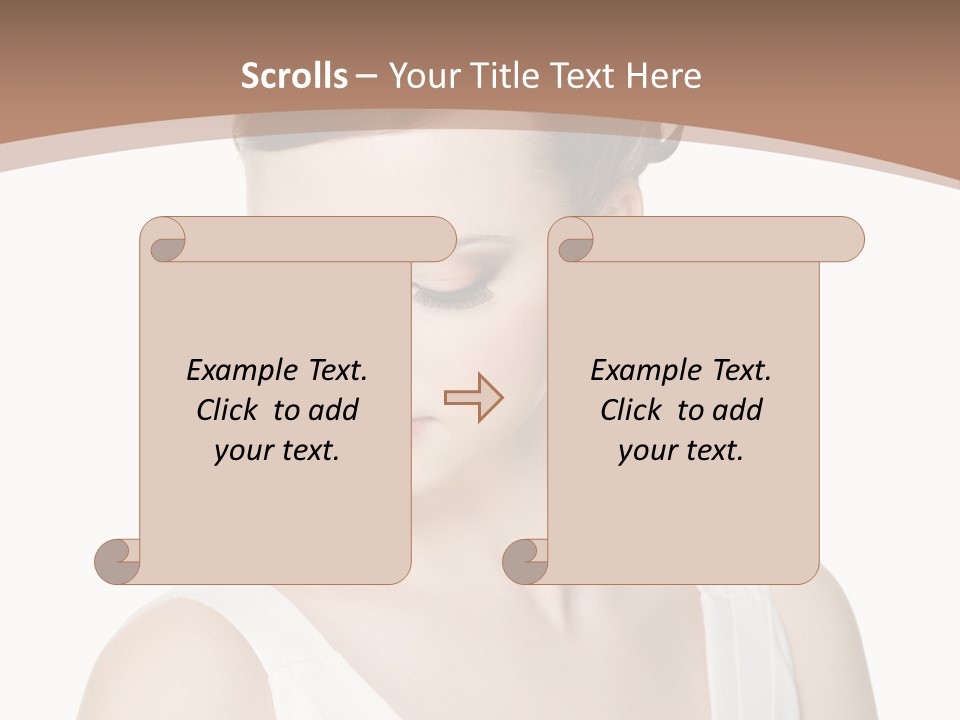 Scrolls – Your Title Text Here

Example Text. Click to add your text.

Example Text. Click to add your text.